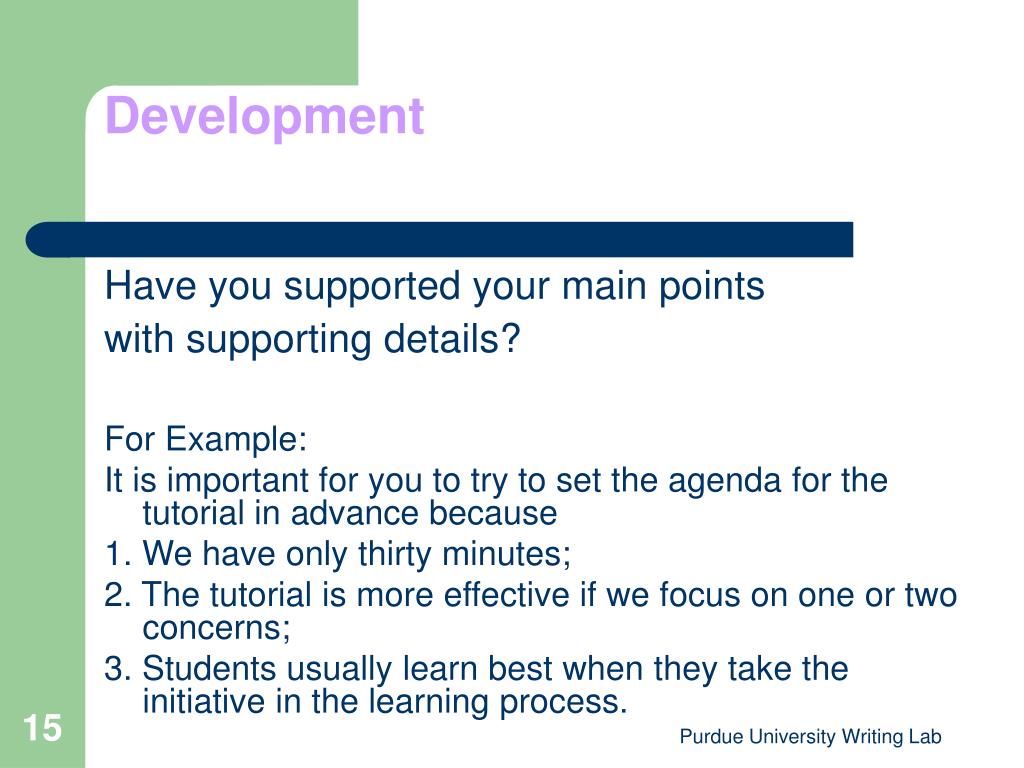 Development

Have you supported your main points with supporting details?

For Example:

It is important for you to try to set the agenda for the tutorial in advance because

1. We have only thirty minutes;

2. The tutorial is more effective if we focus on one or two concerns;

3. Students usually learn best when they take the initiative in the learning process.

15

Purdue University Writing Lab